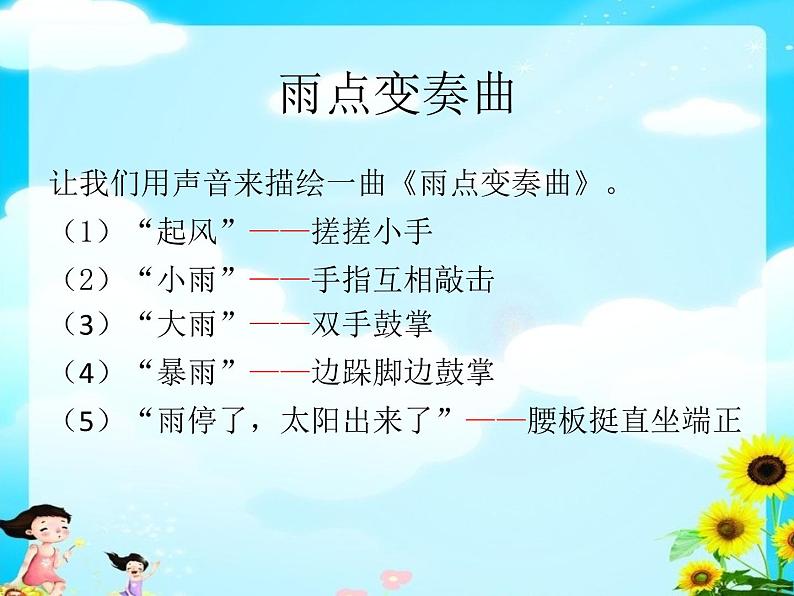 雨点变奏曲

让我们用声音来描绘一曲《雨点变奏曲》。

（1）“起风”——搓搓小手

（2）“小雨”——手指互相敲击

（3）“大雨”——双手鼓掌

（4）“暴雨”——边跺脚边鼓掌

（5）“雨停了，太阳出来了”——腰板挺直坐端正